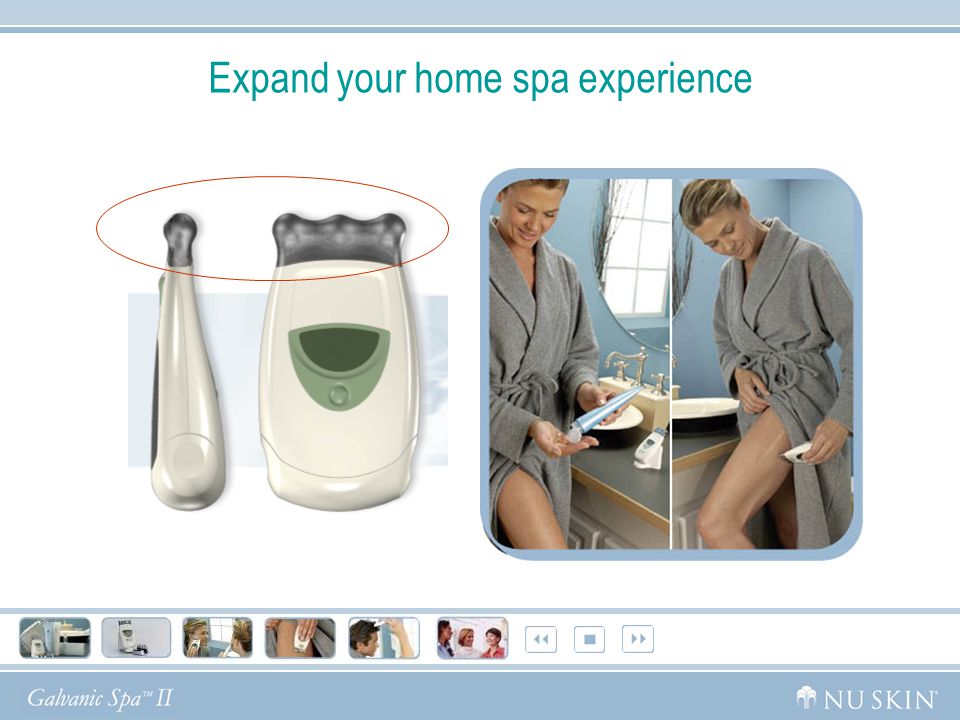 Expand your home spa experience

Galvanic Spa™ II

NU SKIN®